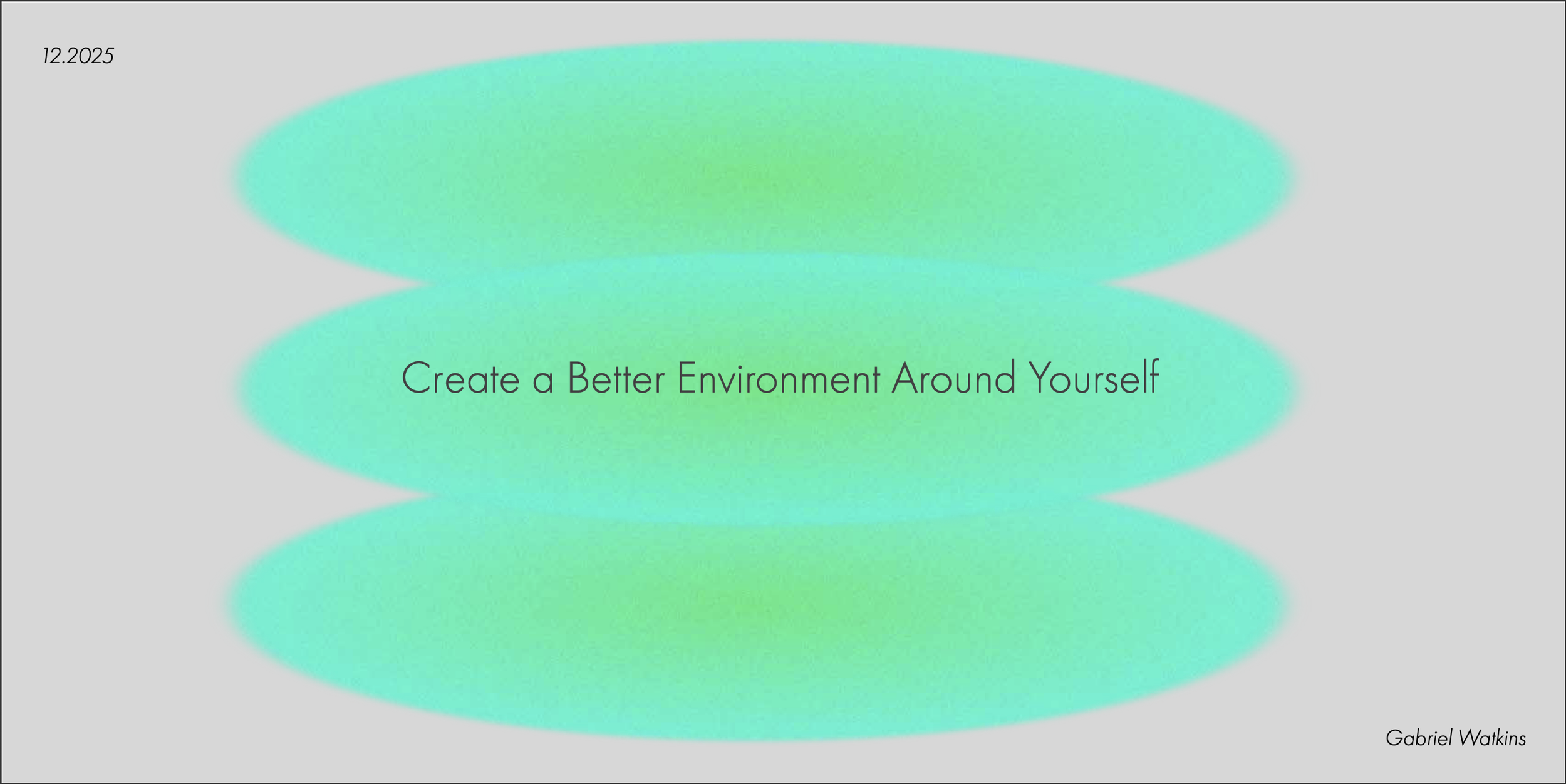 12.2025

Create a Better Environment Around Yourself

Gabriel Watkins